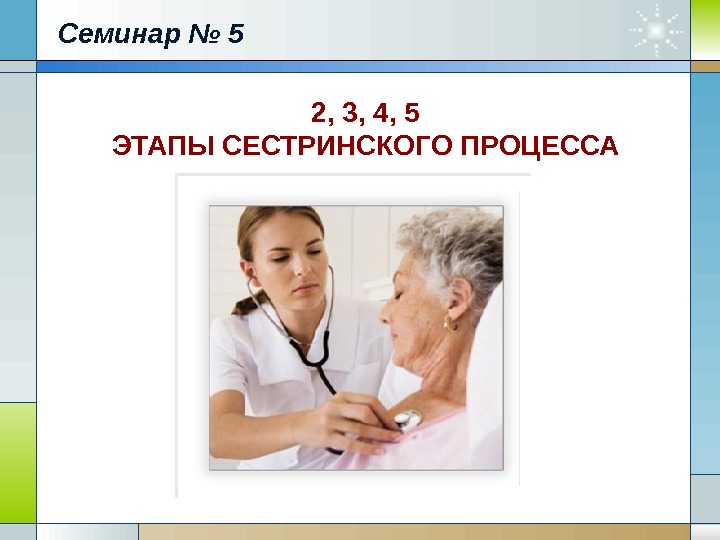 Семинар № 5

2, 3, 4, 5
ЭТАПЫ СЕСТРИНСКОГО ПРОЦЕССА